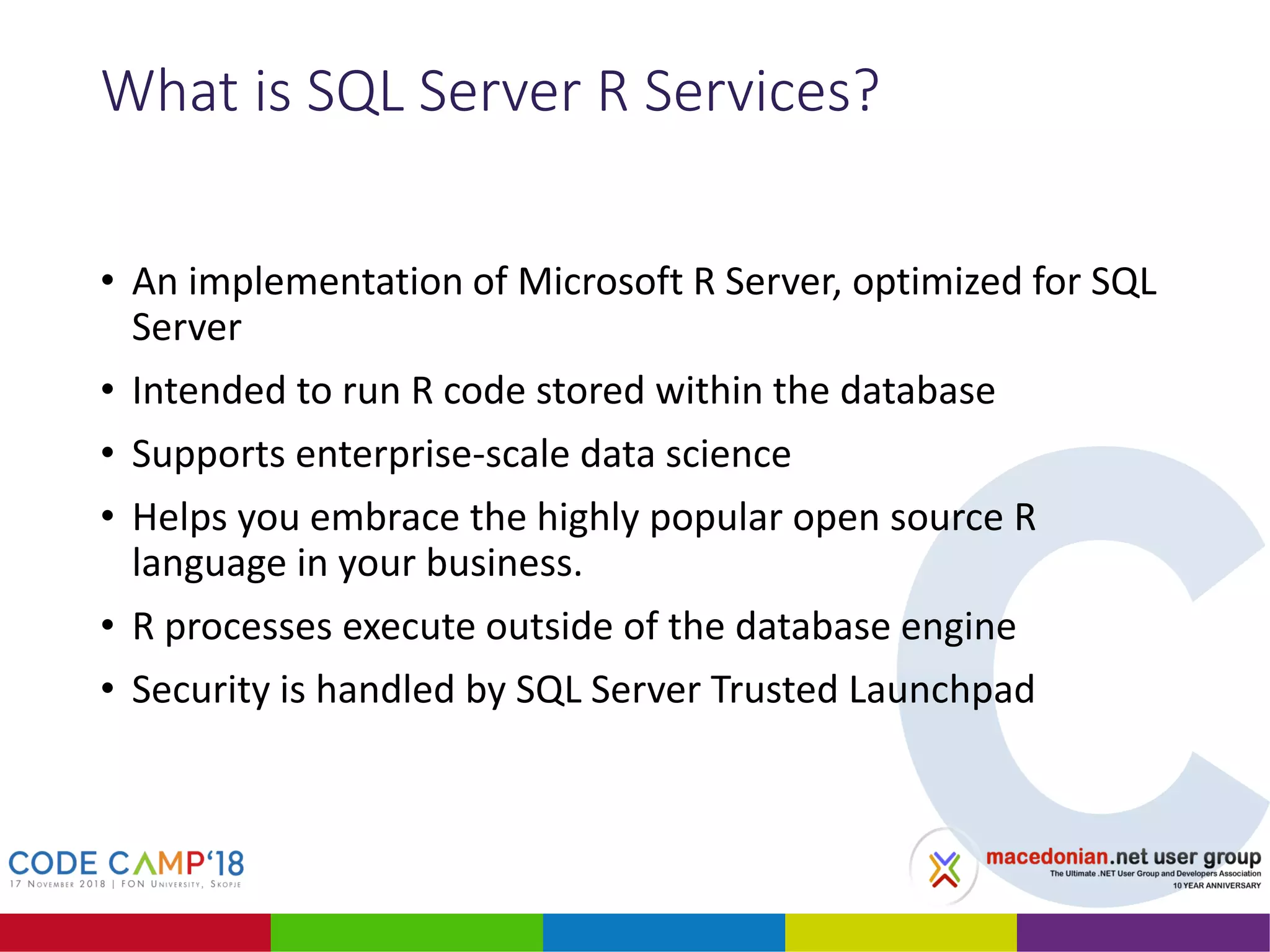 What is SQL Server R Services?

• An implementation of Microsoft R Server, optimized for SQL Server

• Intended to run R code stored within the database

• Supports enterprise-scale data science

• Helps you embrace the highly popular open source R language in your business.

• R processes execute outside of the database engine

• Security is handled by SQL Server Trusted Launchpad

CODE CAMP'18
17 November 2018 | FON University, Skopje

macedonian.net user group
The Ultimate .NET User Group and Developers Association
10 YEAR ANNIVERSARY